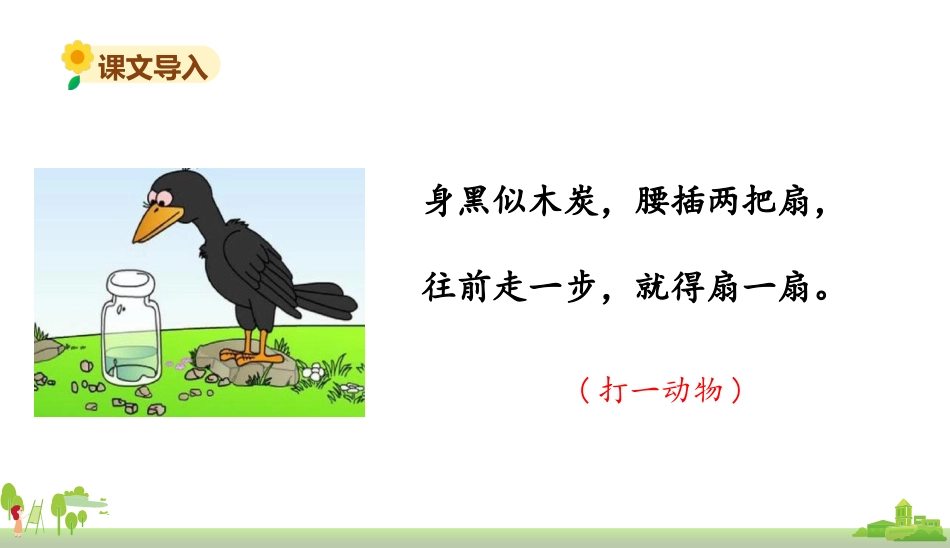 课文导入

身黑似木炭，腰插两把扇，

往前走一步，就得扇一扇。

（打一动物）